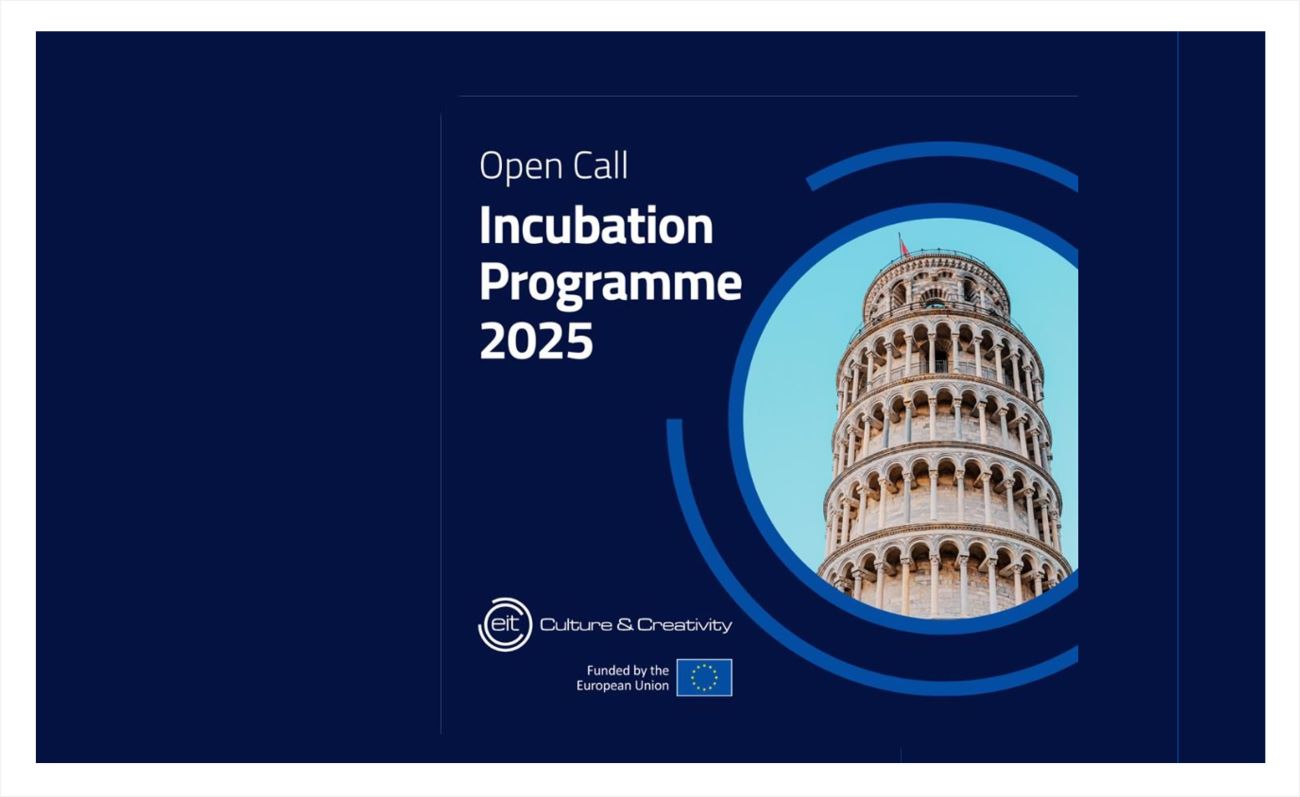 Open Call
Incubation Programme 2025

eit Culture & Creativity

Funded by the European Union